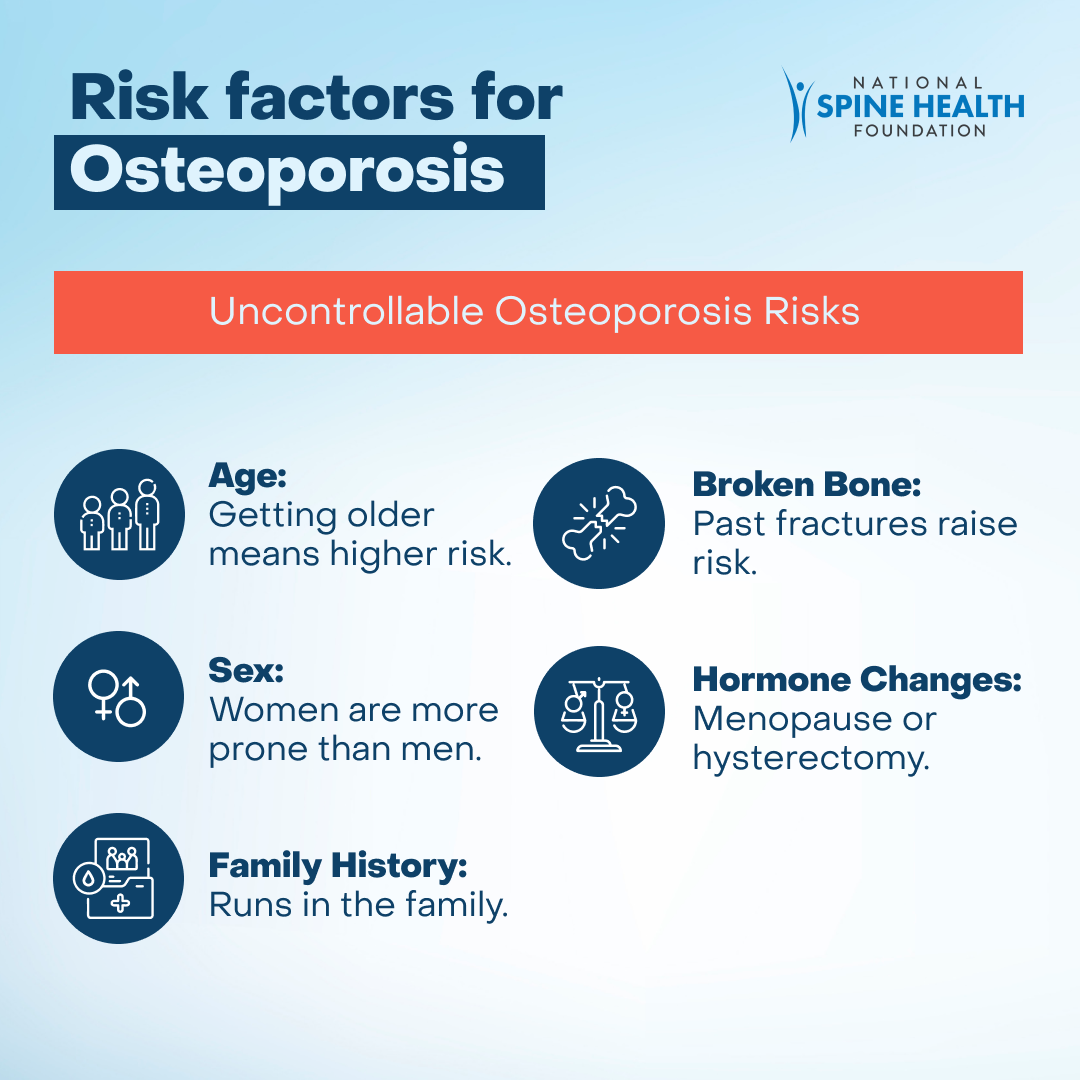 Risk factors for Osteoporosis

NATIONAL SPINE HEALTH FOUNDATION

Uncontrollable Osteoporosis Risks

Age:
Getting older means higher risk.

Sex:
Women are more prone than men.

Family History:
Runs in the family.

Broken Bone:
Past fractures raise risk.

Hormone Changes:
Menopause or hysterectomy.